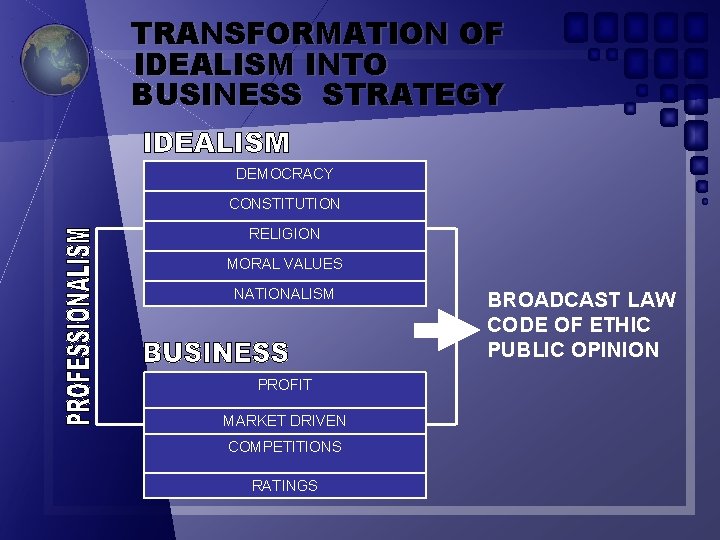 TRANSFORMATION OF IDEALISM INTO BUSINESS STRATEGY

IDEALISM

DEMOCRACY

CONSTITUTION

RELIGION

MORAL VALUES

NATIONALISM

PROFESSIONALISM

BUSINESS

PROFIT

MARKET DRIVEN

COMPETITIONS

RATINGS

BROADCAST LAW
CODE OF ETHIC
PUBLIC OPINION